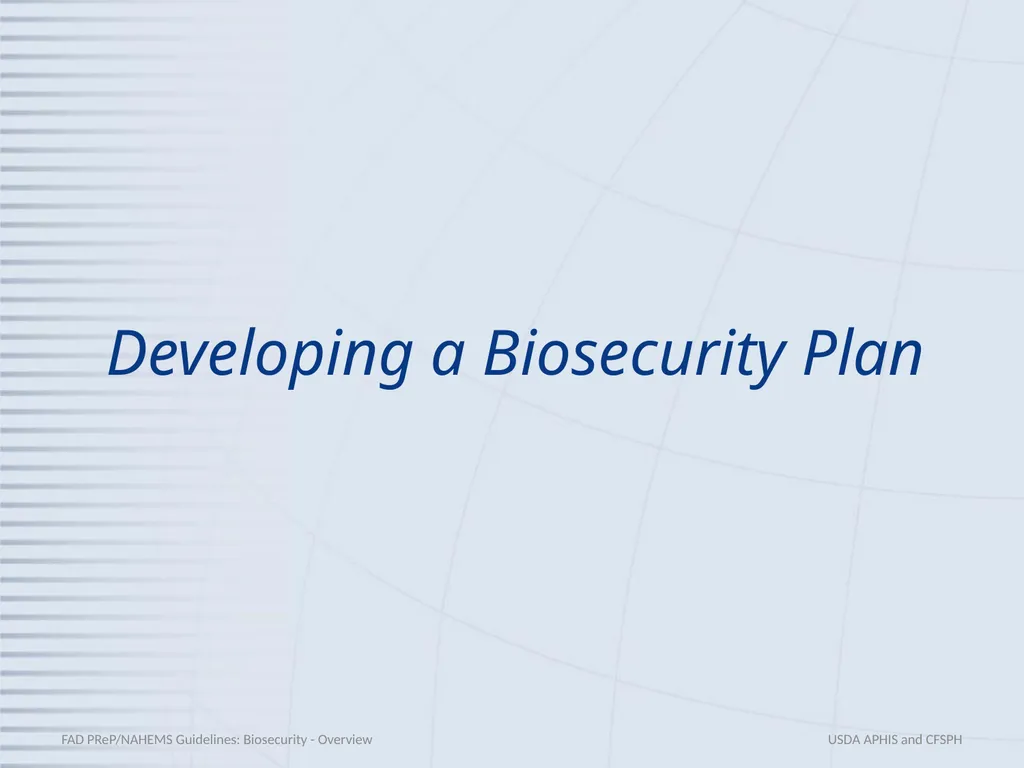 Developing a Biosecurity Plan

FAD PReP/NAHEMS Guidelines: Biosecurity - Overview

USDA APHIS and CFSPH